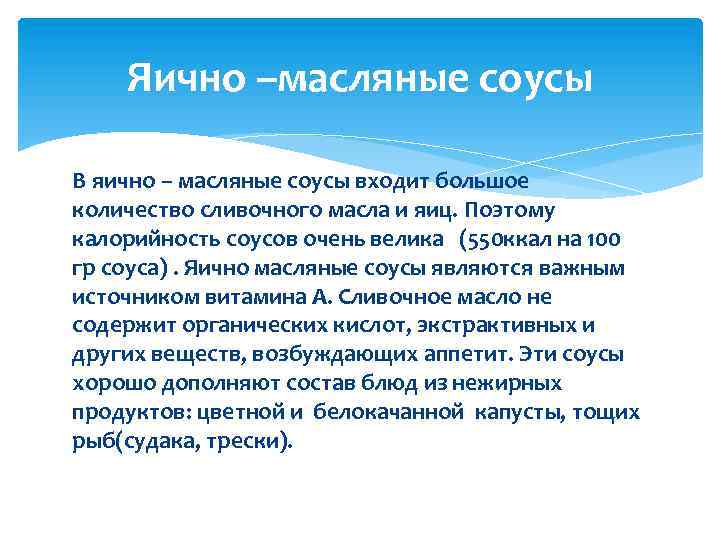 Яично –масляные соусы

В яично – масляные соусы входит большое количество сливочного масла и яиц. Поэтому калорийность соусов очень велика (550ккал на 100 гр соуса) . Яично масляные соусы являются важным источником витамина А. Сливочное масло не содержит органических кислот, экстрактивных и других веществ, возбуждающих аппетит. Эти соусы хорошо дополняют состав блюд из нежирных продуктов: цветной и белокачанной капусты, тощих рыб(судака, трески).